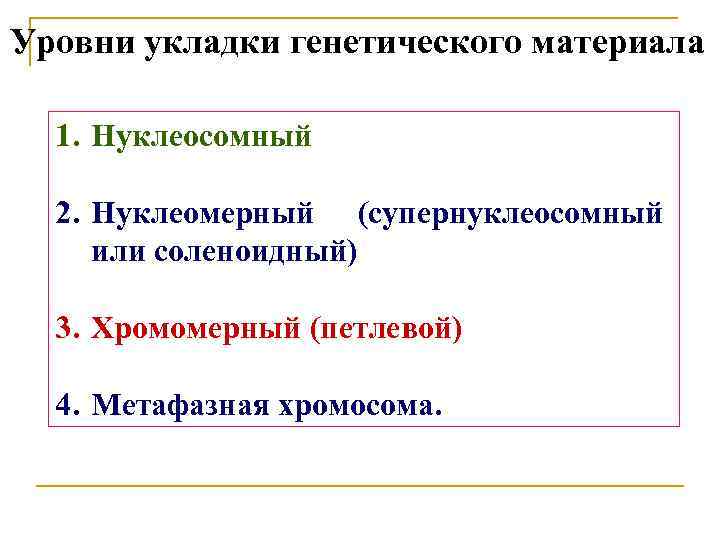 Уровни укладки генетического материала

1. Нуклеосомный

2. Нуклеомерный (супернуклеосомный или соленоидный)

3. Хромомерный (петлевой)

4. Метафазная хромосома.